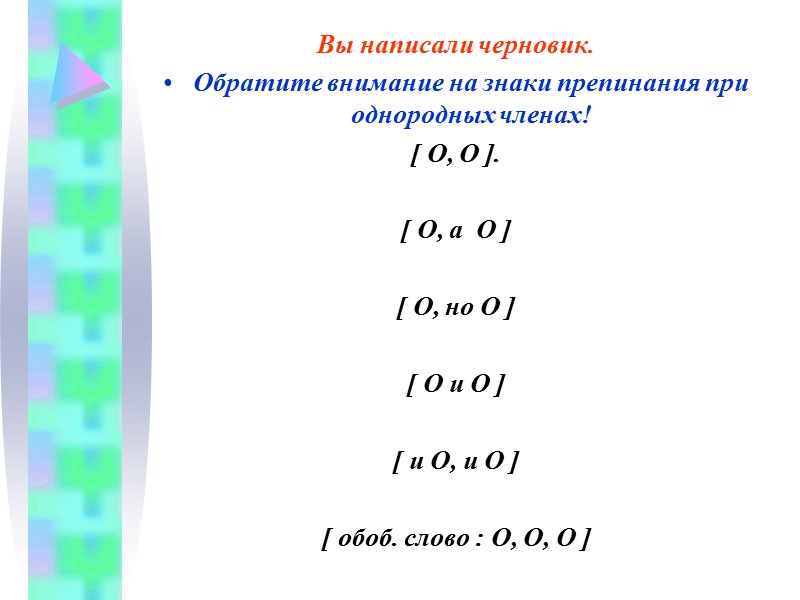 Вы написали черновик.

• Обратите внимание на знаки препинания при однородных членах!

[ О, О ].

[ О, а О ]

[ О, но О ]

[ О и О ]

[ и О, и О ]

[ обоб. слово : О, О, О ]